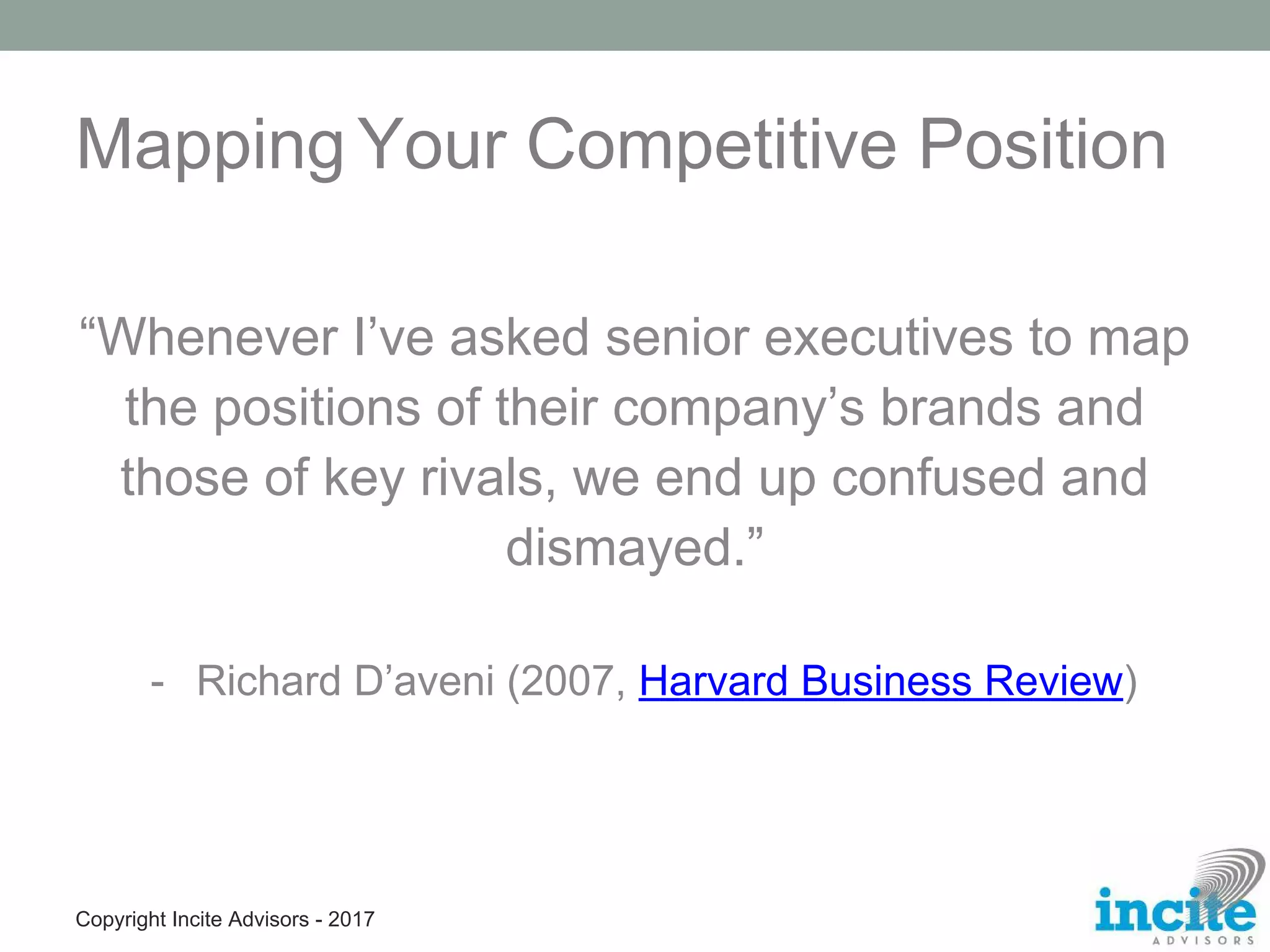 Mapping Your Competitive Position

“Whenever I’ve asked senior executives to map the positions of their company’s brands and those of key rivals, we end up confused and dismayed.”

- Richard D’aveni (2007, Harvard Business Review)

Copyright Incite Advisors - 2017

incite
ADVISORS